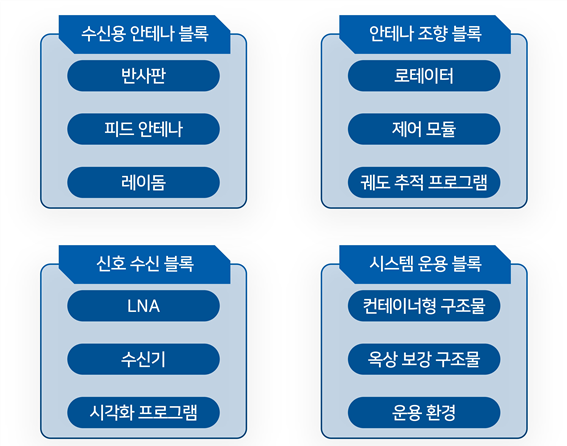 수신용 안테나 블록

반사판

피드 안테나

레이돔

안테나 조향 블록

로테이터

제어 모듈

궤도 추적 프로그램

신호 수신 블록

LNA

수신기

시각화 프로그램

시스템 운용 블록

컨테이너형 구조물

옥상 보강 구조물

운용 환경